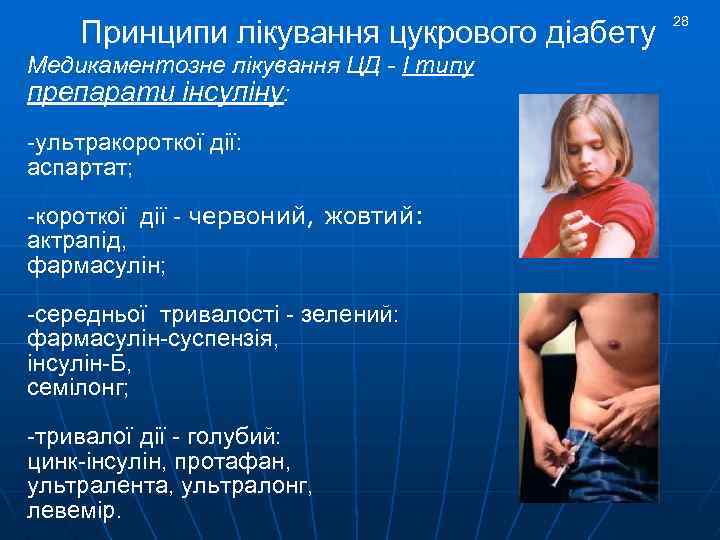 Принципи лікування цукрового діабету

28

Медикаментозне лікування ЦД - І типу
препарати інсуліну:

-ультракороткої дії:
аспартат;

-короткої дії - червоний, жовтий:
актрапід,
фармасулін;

-середньої тривалості - зелений:
фармасулін-суспензія,
інсулін-Б,
семілонг;

-тривалої дії - голубий:
цинк-інсулін, протафан,
ультралента, ультралонг,
левемір.